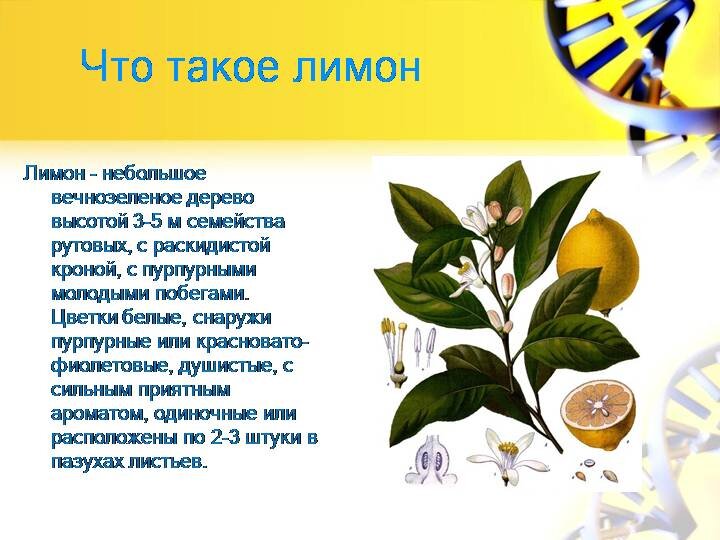 Что такое лимон

Лимон - небольшое вечнозеленое дерево высотой 3-5 м семейства рутовых, с раскидистой кроной, с пурпурными молодыми побегами. Цветки белые, снаружи пурпурные или красновато-фиолетовые, душистые, с сильным приятным ароматом, одиночные или расположены по 2-3 штуки в пазухах листьев.